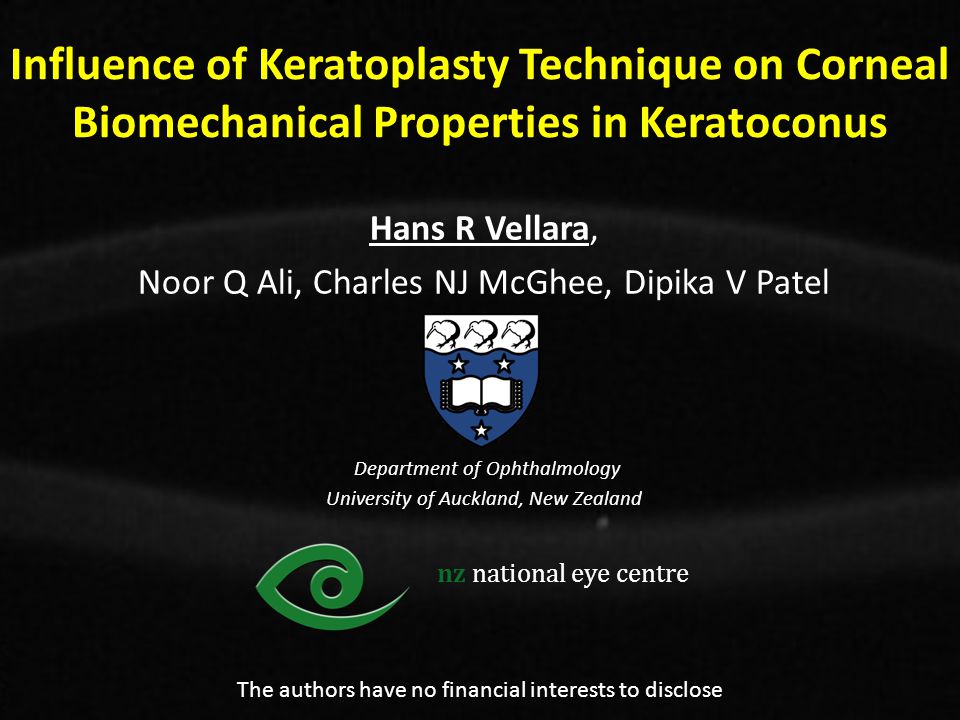 Influence of Keratoplasty Technique on Corneal Biomechanical Properties in Keratoconus

Hans R Vellara,
Noor Q Ali, Charles NJ McGhee, Dipika V Patel

Department of Ophthalmology
University of Auckland, New Zealand

nz national eye centre

The authors have no financial interests to disclose